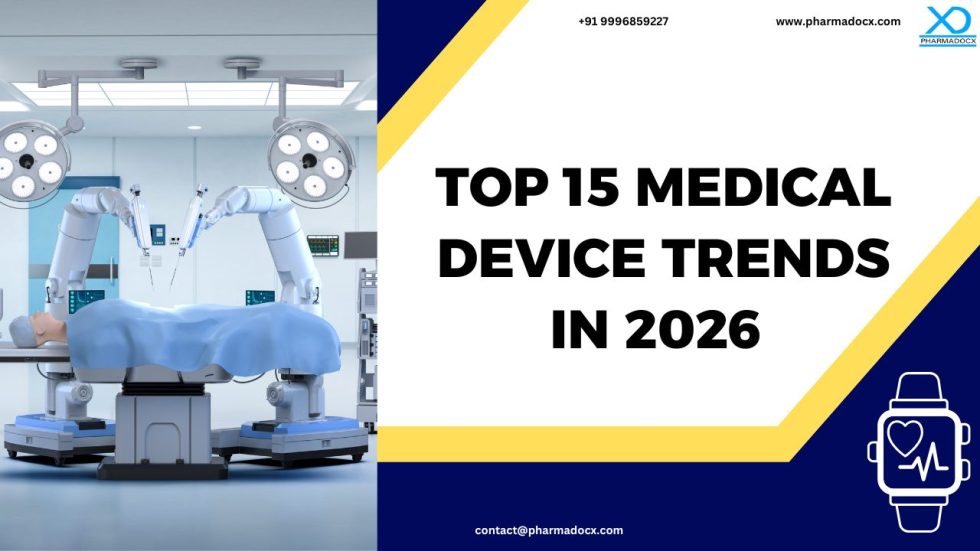 +91 9996859227

www.pharmadocx.com

XD
PHARMADOCX

TOP 15 MEDICAL DEVICE TRENDS IN 2026

contact@pharmadocx.com